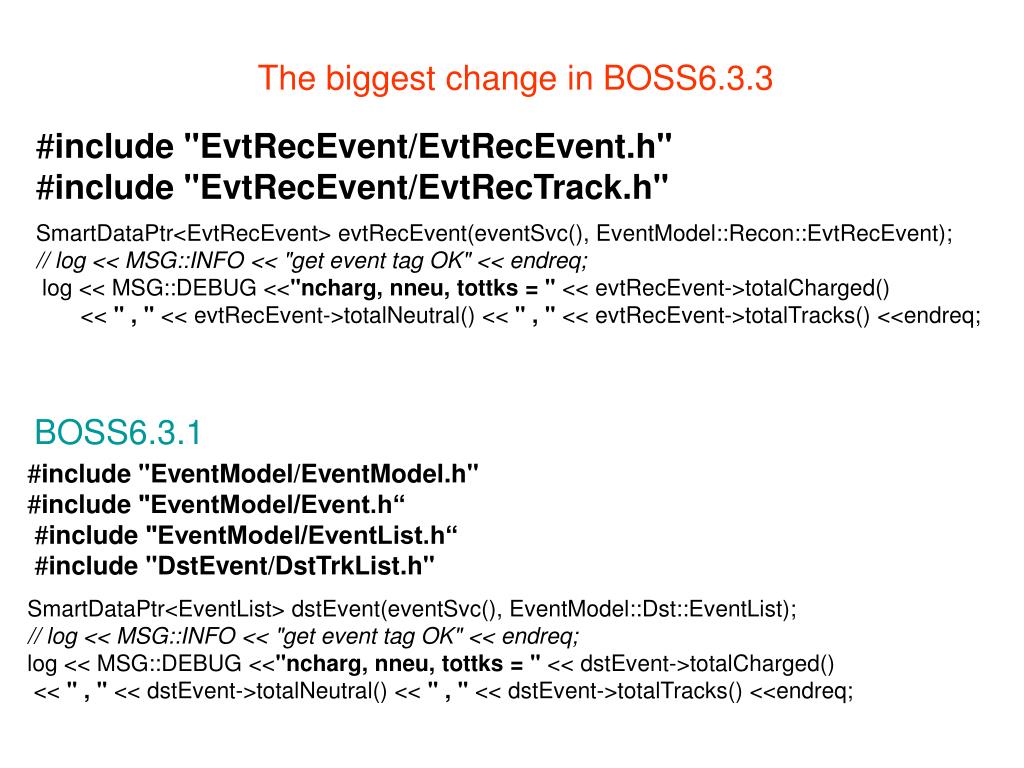 The biggest change in BOSS6.3.3

#include "EvtRecEvent/EvtRecEvent.h"
#include "EvtRecEvent/EvtRecTrack.h"

SmartDataPtr<EvtRecEvent> evtRecEvent(eventSvc(), EventModel::Recon::EvtRecEvent);
// log << MSG::INFO << "get event tag OK" << endreq;
log << MSG::DEBUG <<"ncharg, nneu, tottks = " << evtRecEvent->totalCharged()
<< " , " << evtRecEvent->totalNeutral() << " , " << evtRecEvent->totalTracks() <<endreq;

BOSS6.3.1

#include "EventModel/EventModel.h"
#include "EventModel/Event.h“
#include "EventModel/EventList.h“
#include "DstEvent/DstTrkList.h"

SmartDataPtr<EventList> dstEvent(eventSvc(), EventModel::Dst::EventList);
// log << MSG::INFO << "get event tag OK" << endreq;
log << MSG::DEBUG <<"ncharg, nneu, tottks = " << dstEvent->totalCharged()
<< " , " << dstEvent->totalNeutral() << " , " << dstEvent->totalTracks() <<endreq;